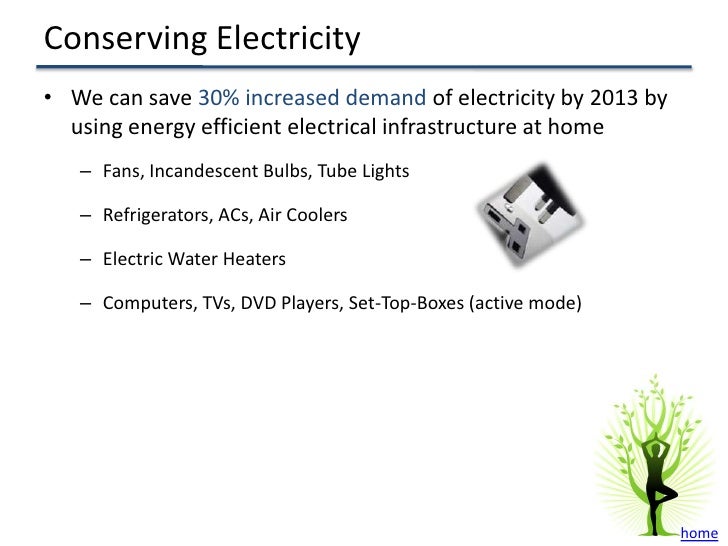 Conserving Electricity

• We can save 30% increased demand of electricity by 2013 by using energy efficient electrical infrastructure at home

– Fans, Incandescent Bulbs, Tube Lights

– Refrigerators, ACs, Air Coolers

– Electric Water Heaters

– Computers, TVs, DVD Players, Set-Top-Boxes (active mode)

home